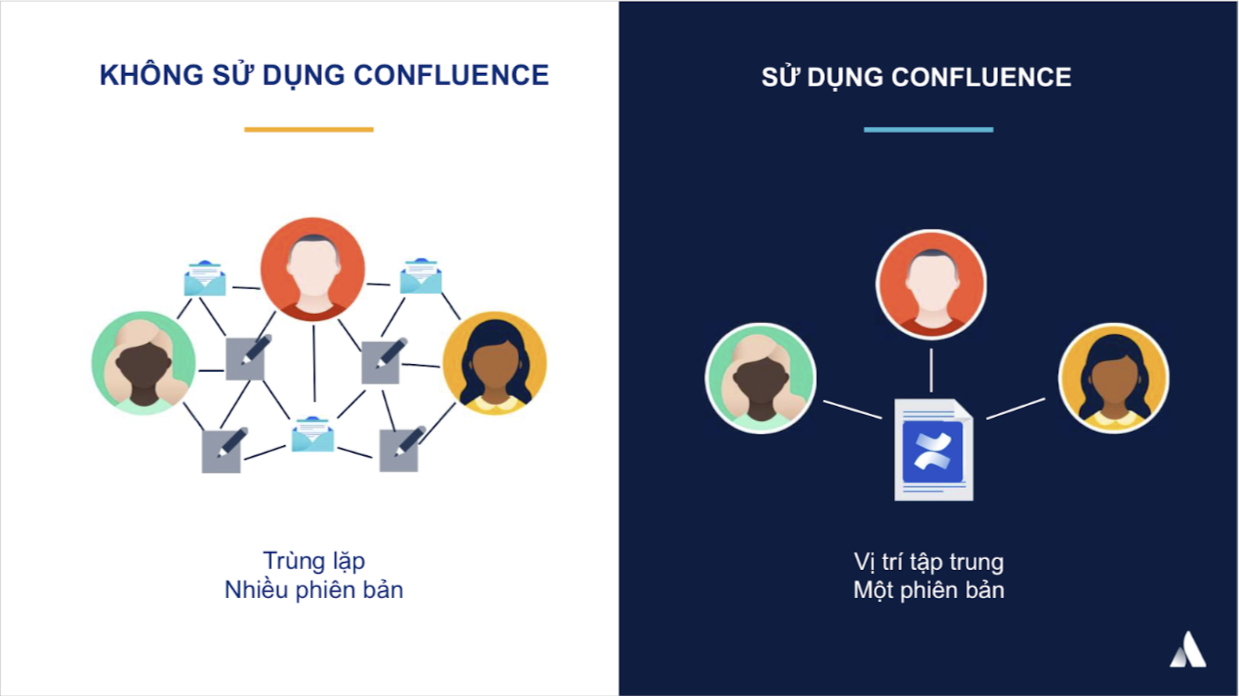 KHÔNG SỬ DỤNG CONFLUENCE

Trùng lặp
Nhiều phiên bản

SỬ DỤNG CONFLUENCE

Vị trí tập trung
Một phiên bản